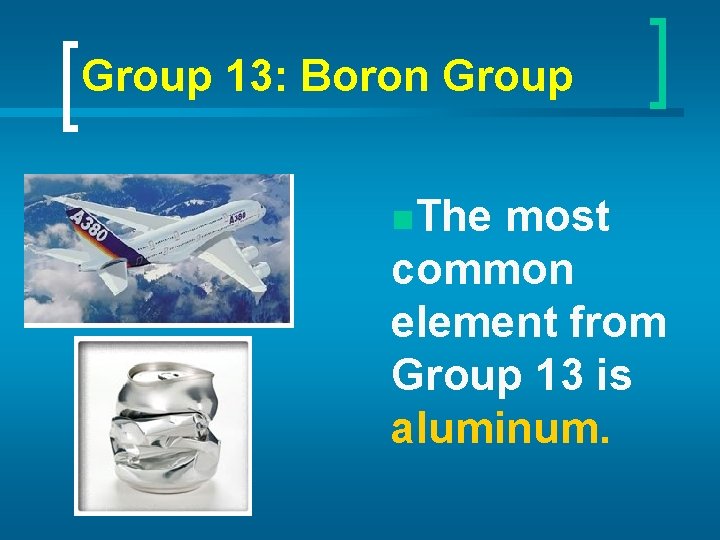 Group 13: Boron Group

A380

A380

The most common element from Group 13 is aluminum.